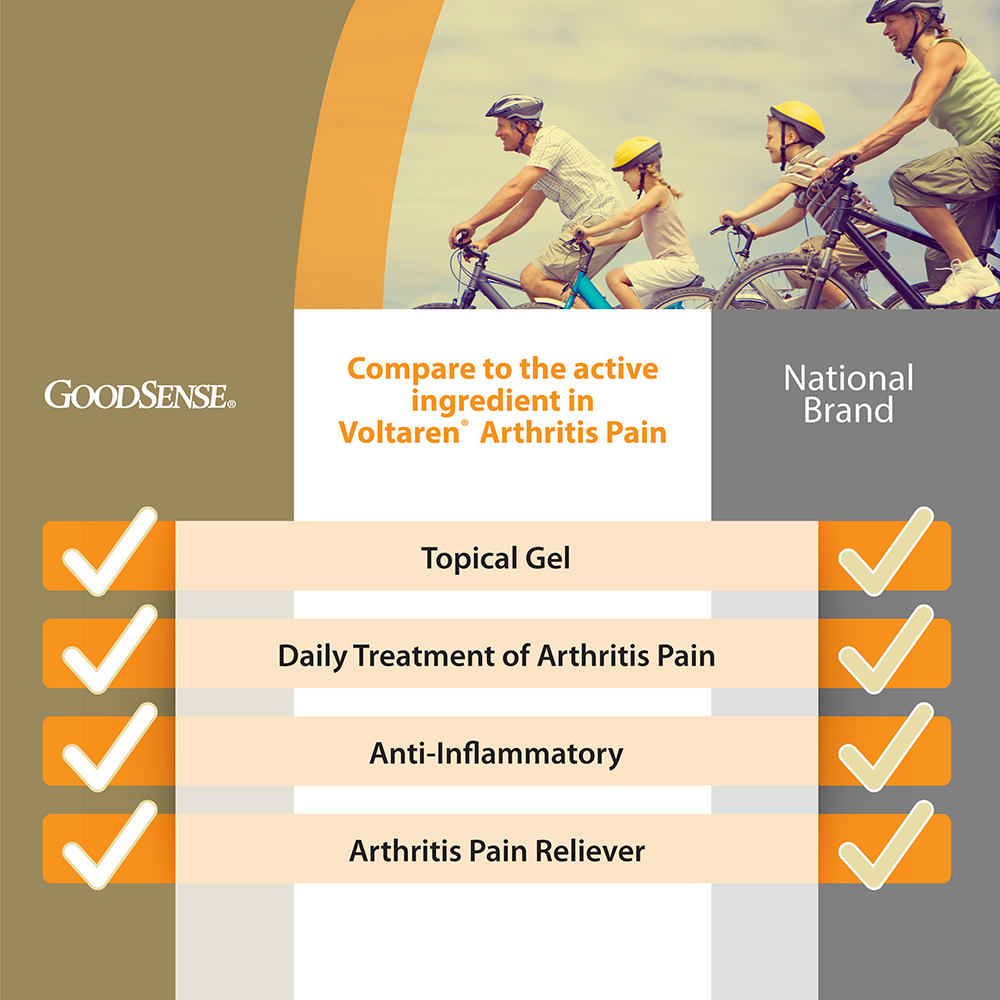 GOODSENSE®

Compare to the active ingredient in Voltaren® Arthritis Pain

National Brand

Topical Gel

Daily Treatment of Arthritis Pain

Anti-Inflammatory

Arthritis Pain Reliever